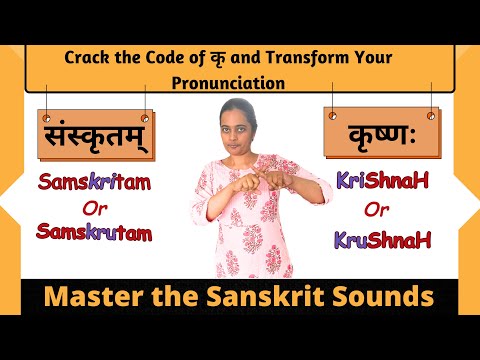 Crack the Code of कृ and Transform Your Pronunciation

संस्कृतम्

Samskritam
Or
Samskrutam

कृष्णः

KriShnaH
Or
KruShnaH

Master the Sanskrit Sounds